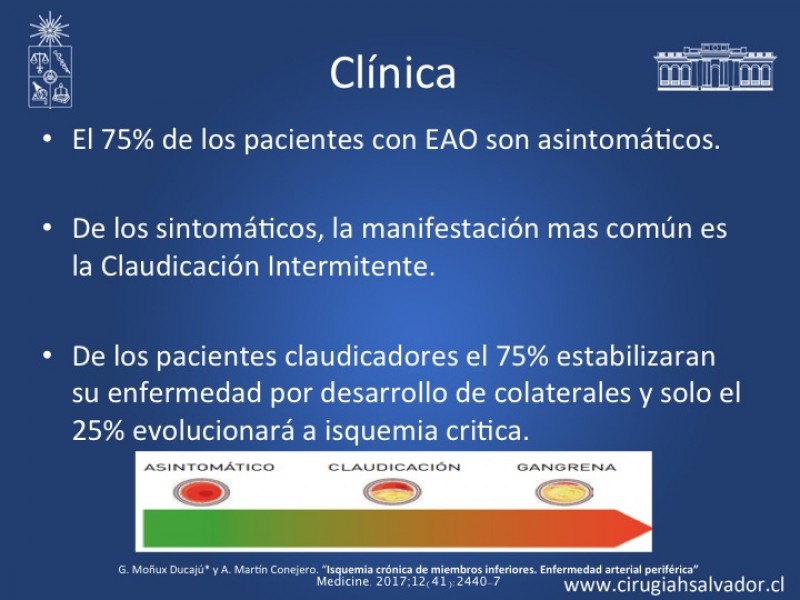 Clínica

• El 75% de los pacientes con EAO son asintomáticos.

• De los sintomáticos, la manifestación mas común es la Claudicación Intermitente.

• De los pacientes claudicadores el 75% estabilizaran su enfermedad por desarrollo de colaterales y solo el 25% evolucionará a isquemia critica.

ASINTOMÁTICO
CLAUDICACIÓN
GANGRENA

G. Moñux Ducajú* y A. Martín Conejero. "Isquemia crónica de miembros inferiores. Enfermedad arterial periférica" Medicine. 2017;12(41):2440-7

www.cirugiahsalvador.cl